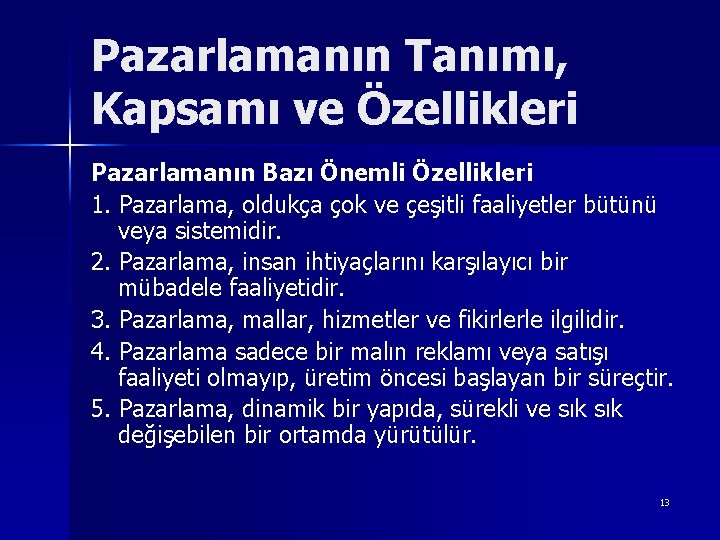 Pazarlamanın Tanımı, Kapsamı ve Özellikleri

Pazarlamanın Bazı Önemli Özellikleri

1. Pazarlama, oldukça çok ve çeşitli faaliyetler bütünü veya sistemidir.

2. Pazarlama, insan ihtiyaçlarını karşılayıcı bir mübadele faaliyetidir.

3. Pazarlama, mallar, hizmetler ve fikirlerle ilgilidir.

4. Pazarlama sadece bir malın reklamı veya satışı faaliyeti olmayıp, üretim öncesi başlayan bir süreçtir.

5. Pazarlama, dinamik bir yapıda, sürekli ve sık sık değişebilen bir ortamda yürütülür.

13